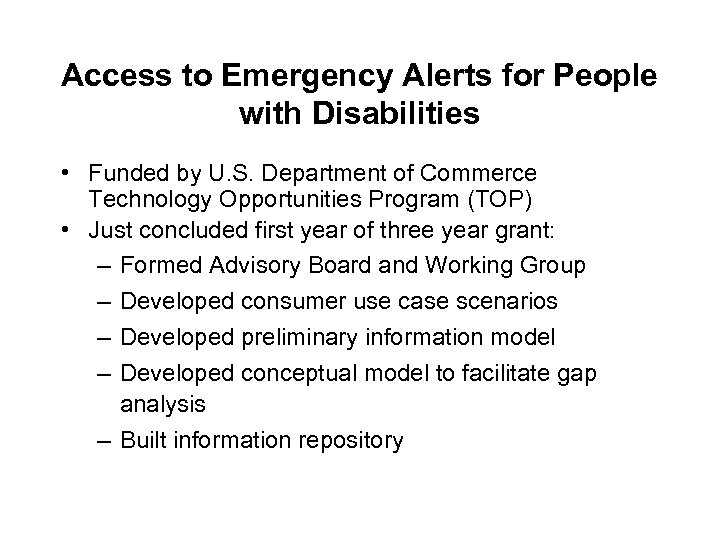 Access to Emergency Alerts for People with Disabilities

• Funded by U.S. Department of Commerce Technology Opportunities Program (TOP)
• Just concluded first year of three year grant:
– Formed Advisory Board and Working Group
– Developed consumer use case scenarios
– Developed preliminary information model
– Developed conceptual model to facilitate gap analysis
– Built information repository